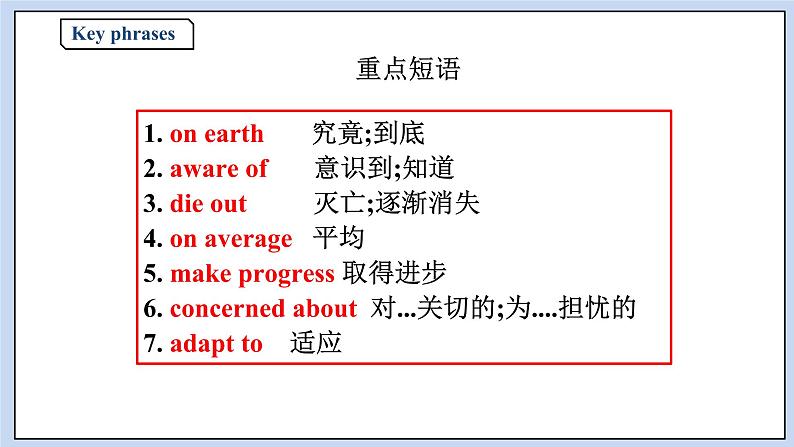 Key phrases

重点短语

1. on earth 究竟;到底
2. aware of 意识到;知道
3. die out 灭亡;逐渐消失
4. on average 平均
5. make progress 取得进步
6. concerned about 对...关切的;为....担忧的
7. adapt to 适应